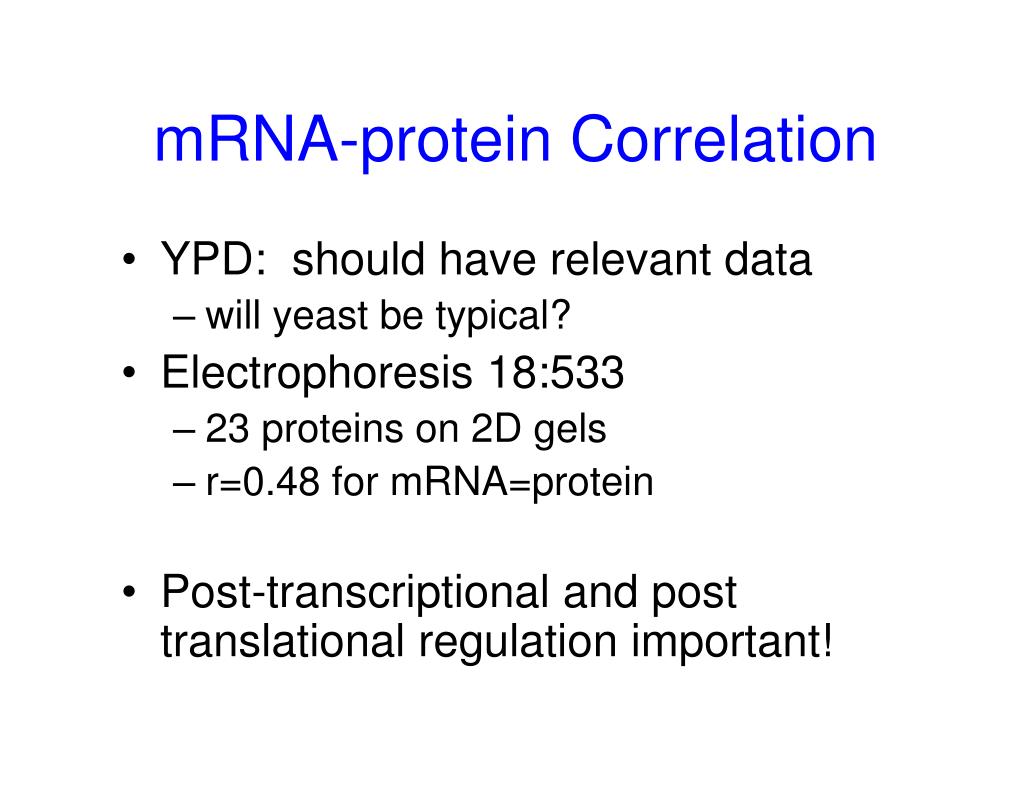 mRNA-protein Correlation

• YPD: should have relevant data
– will yeast be typical?
• Electrophoresis 18:533
– 23 proteins on 2D gels
– r=0.48 for mRNA=protein

• Post-transcriptional and post translational regulation important!